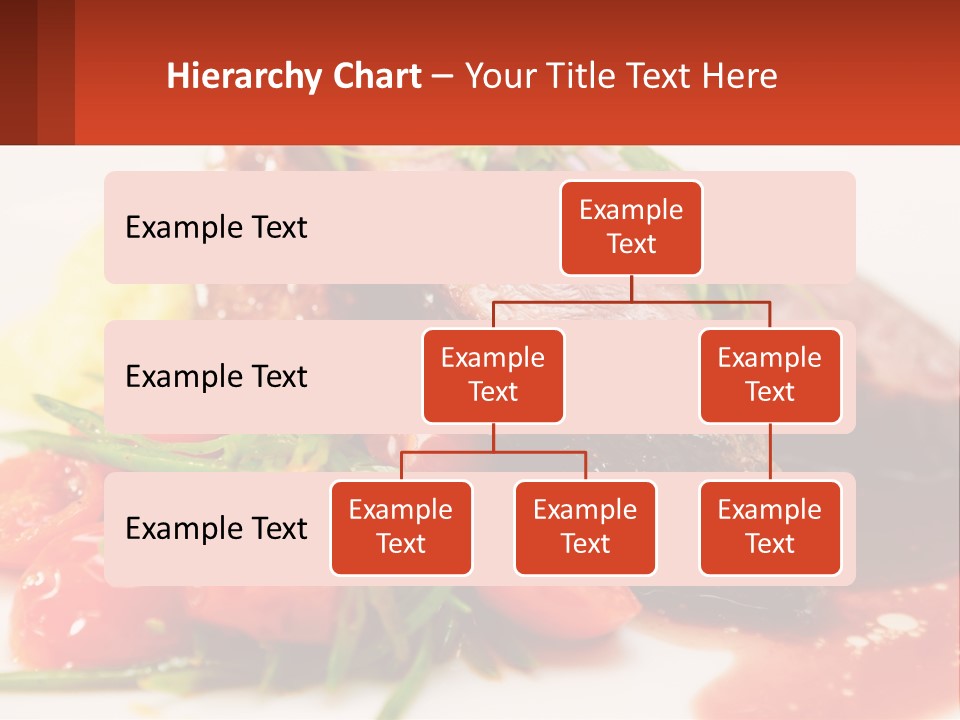 Hierarchy Chart – Your Title Text Here

Example Text

Example Text

Example Text

Example Text

Example Text

Example Text

Example Text

Example Text

Example Text